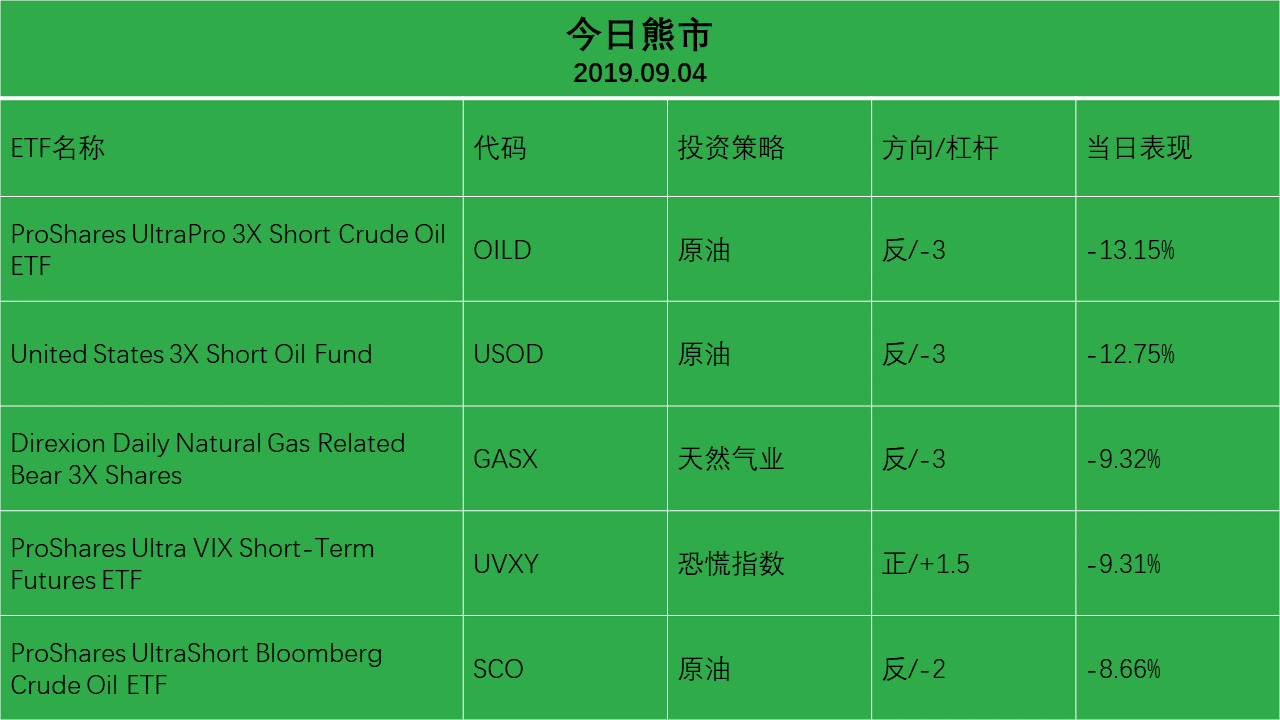 今日熊市
2019.09.04

| ETF名称 | 代码 | 投资策略 | 方向/杠杆 | 当日表现 |
|---|---|---|---|---|
| ProShares UltraPro 3X Short Crude Oil ETF | OILD | 原油 | 反/-3 | -13.15% |
| United States 3X Short Oil Fund | USOD | 原油 | 反/-3 | -12.75% |
| Direxion Daily Natural Gas Related Bear 3X Shares | GASX | 天然气业 | 反/-3 | -9.32% |
| ProShares Ultra VIX Short-Term Futures ETF | UVXY | 恐慌指数 | 正/+1.5 | -9.31% |
| ProShares UltraShort Bloomberg Crude Oil ETF | SCO | 原油 | 反/-2 | -8.66% |